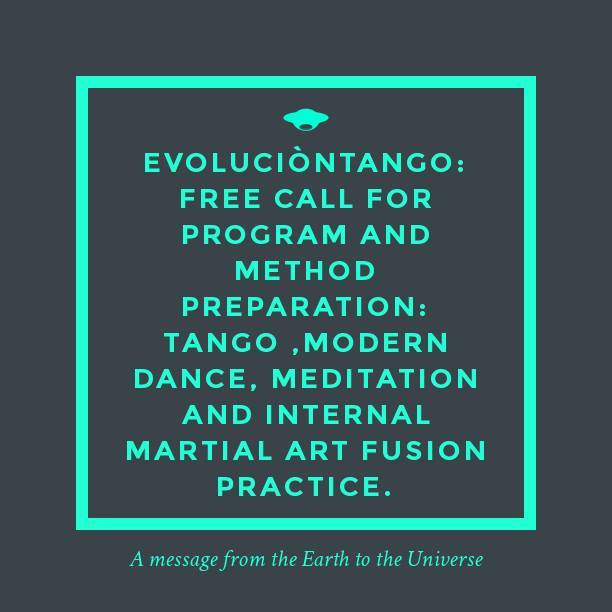 EVOLUCIÒNTANGO: FREE CALL FOR PROGRAM AND METHOD PREPARATION: TANGO ,MODERN DANCE, MEDITATION AND INTERNAL MARTIAL ART FUSION PRACTICE.

A message from the Earth to the Universe